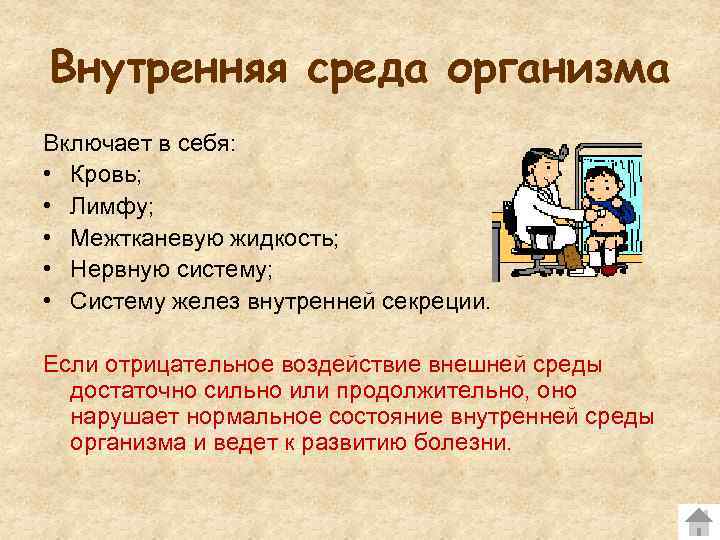 Внутренняя среда организма

Включает в себя:
• Кровь;
• Лимфу;
• Межтканевую жидкость;
• Нервную систему;
• Систему желез внутренней секреции.

Если отрицательное воздействие внешней среды достаточно сильно или продолжительно, оно нарушает нормальное состояние внутренней среды организма и ведет к развитию болезни.